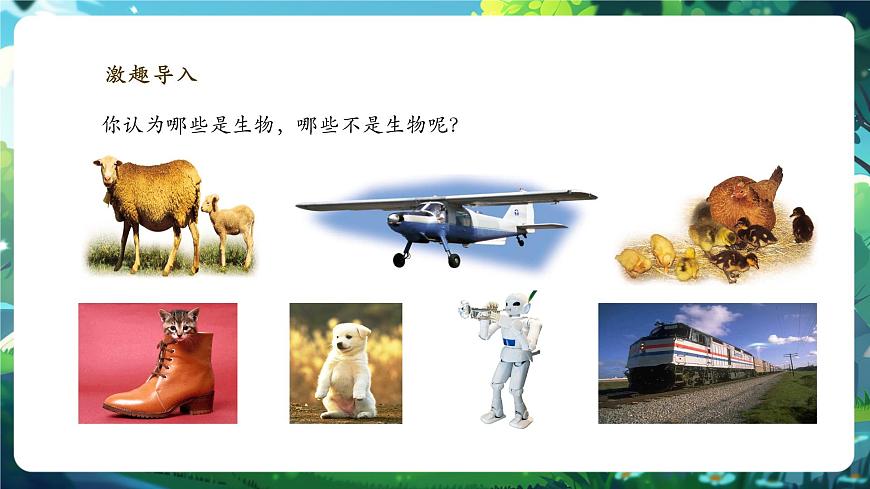 激趣导入

你认为哪些是生物，哪些不是生物呢？